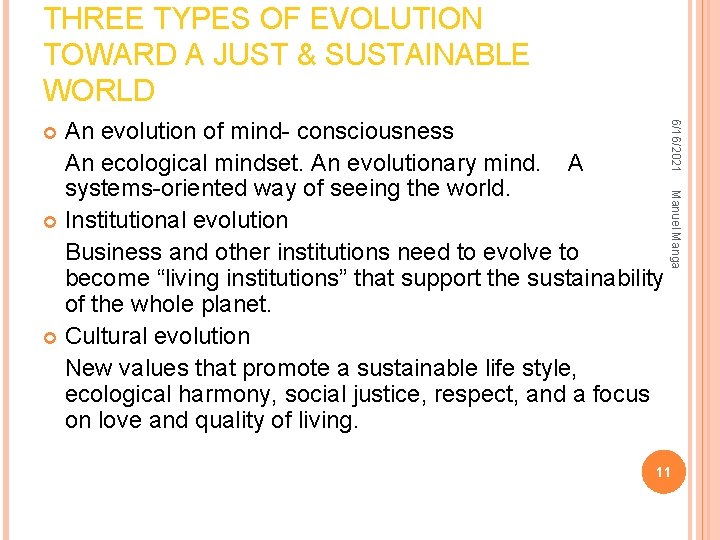 THREE TYPES OF EVOLUTION TOWARD A JUST & SUSTAINABLE WORLD

An evolution of mind- consciousness

An ecological mindset. An evolutionary mind. A systems-oriented way of seeing the world.

Institutional evolution

Business and other institutions need to evolve to become “living institutions” that support the sustainability of the whole planet.

Cultural evolution

New values that promote a sustainable life style, ecological harmony, social justice, respect, and a focus on love and quality of living.

6/16/2021

Manuel Manga

11